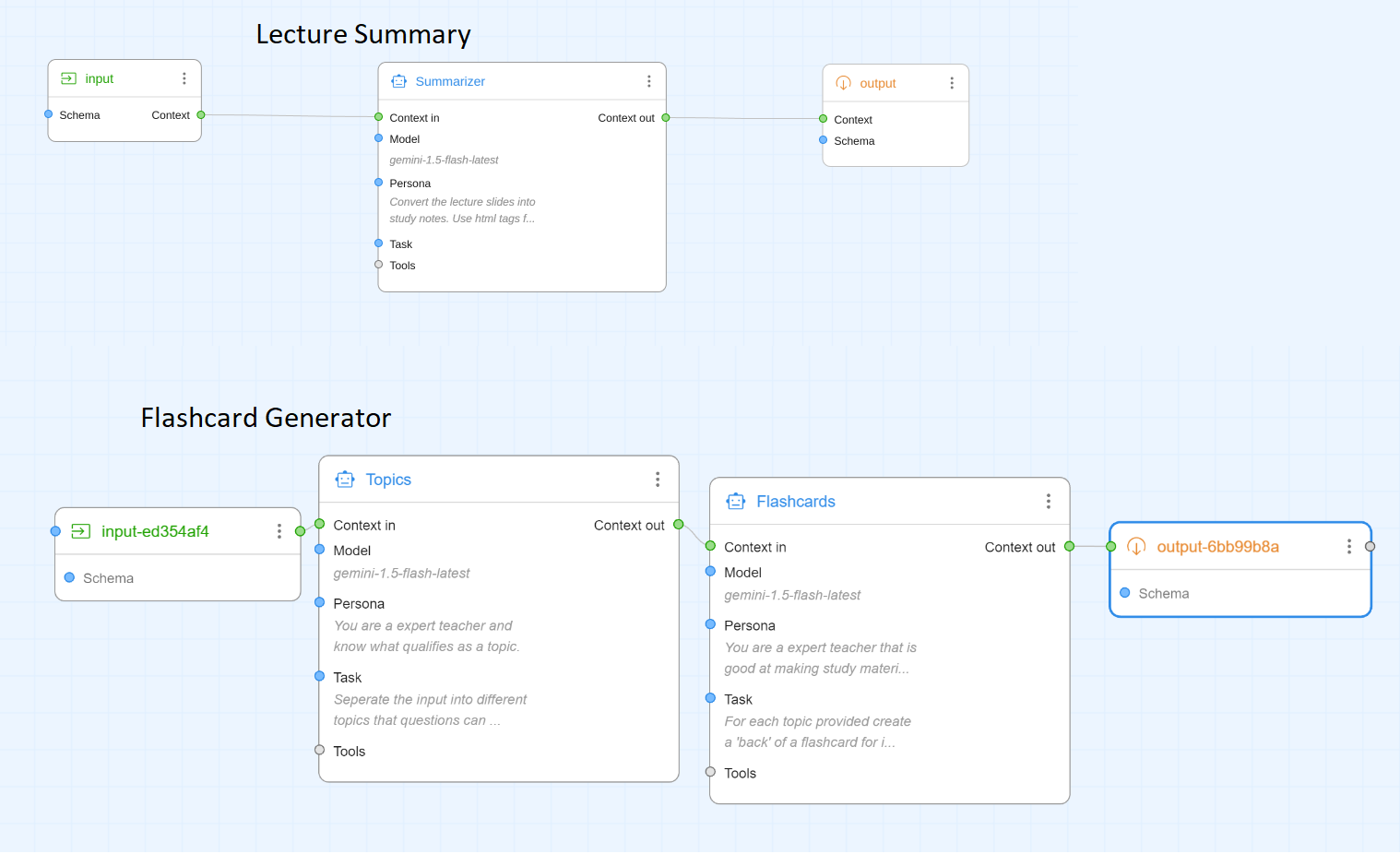 Lecture Summary

input

Schema

Context

Summarizer

Context in

Context out

Model

gemini-1.5-flash-latest

Persona

Convert the lecture slides into study notes. Use html tags f...

Task

Tools

output

Context

Schema

Flashcard Generator

input-ed354af4

Schema

Topics

Context in

Context out

Model

gemini-1.5-flash-latest

Persona

You are a expert teacher and know what qualifies as a topic.

Task

Seperate the input into different topics that questions can ...

Tools

Flashcards

Context in

Context out

Model

gemini-1.5-flash-latest

Persona

You are a expert teacher that is good at making study materi...

Task

For each topic provided create a 'back' of a flashcard for i...

Tools

output-6bb99b8a

Schema